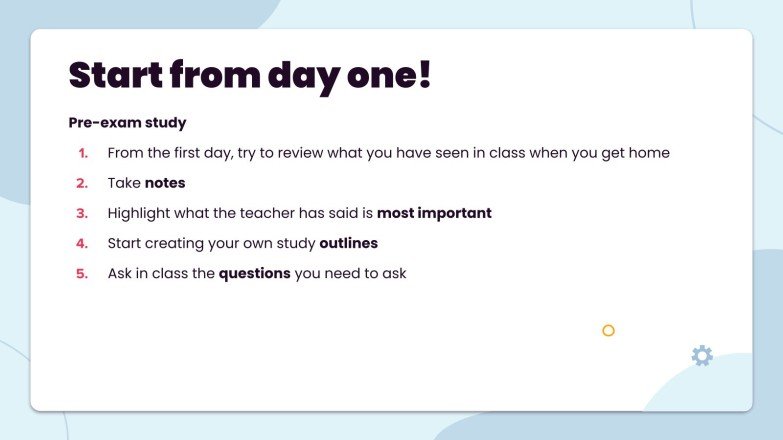 Start from day one!

Pre-exam study

1. From the first day, try to review what you have seen in class when you get home
2. Take notes
3. Highlight what the teacher has said is most important
4. Start creating your own study outlines
5. Ask in class the questions you need to ask